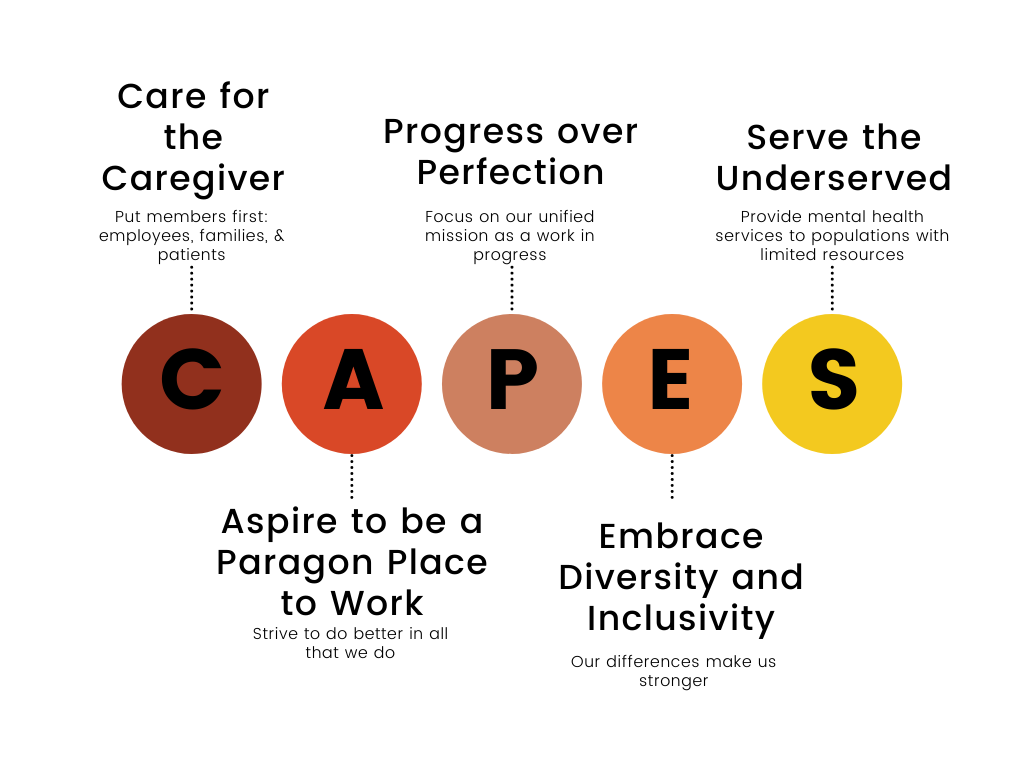 Care for the Caregiver

Put members first: employees, families, & patients

Progress over Perfection

Focus on our unified mission as a work in progress

Serve the Underserved

Provide mental health services to populations with limited resources

C A P E S

Aspire to be a Paragon Place to Work

Strive to do better in all that we do

Embrace Diversity and Inclusivity

Our differences make us stronger